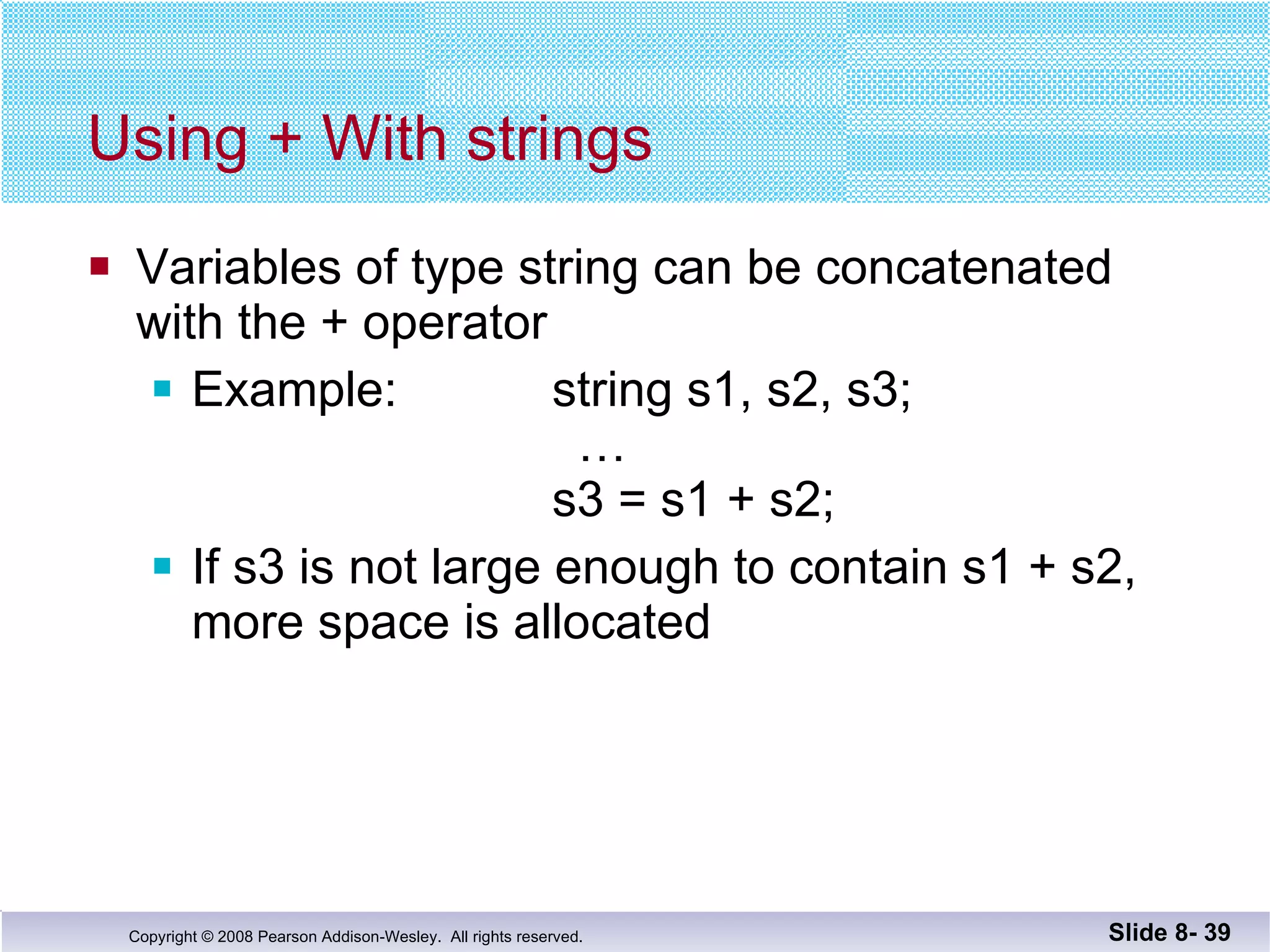 Using + With strings

Variables of type string can be concatenated with the + operator

Example: string s1, s2, s3;
…
s3 = s1 + s2;

If s3 is not large enough to contain s1 + s2, more space is allocated

Copyright © 2008 Pearson Addison-Wesley. All rights reserved.

Slide 8- 39